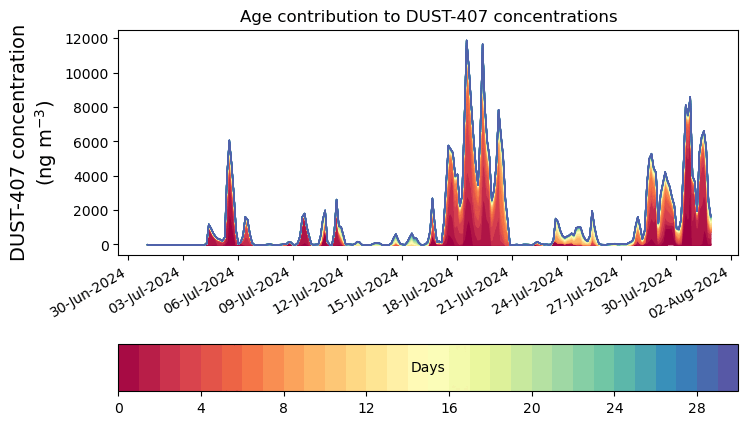 Age contribution to DUST-407 concentrations

DUST-407 concentration (ng m$^{-3}$)

12000
10000
8000
6000
4000
2000
0

30-Jun-2024
03-Jul-2024
06-Jul-2024
09-Jul-2024
12-Jul-2024
15-Jul-2024
18-Jul-2024
21-Jul-2024
24-Jul-2024
27-Jul-2024
30-Jul-2024
02-Aug-2024

Days

0
4
8
12
16
20
24
28